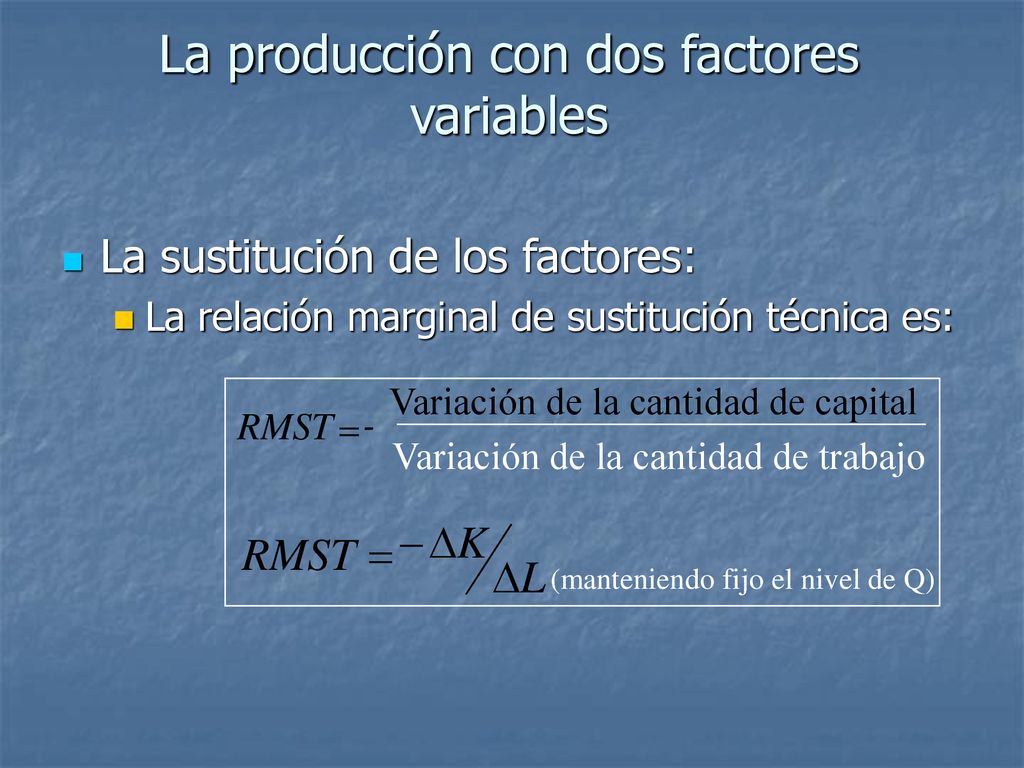 La producción con dos factores variables

La sustitución de los factores:

La relación marginal de sustitución técnica es:

$RMST = - \frac{\text{Variación de la cantidad de capital}}{\text{Variación de la cantidad de trabajo}}$

$RMST = -\Delta K / \Delta L$ (manteniendo fijo el nivel de Q)